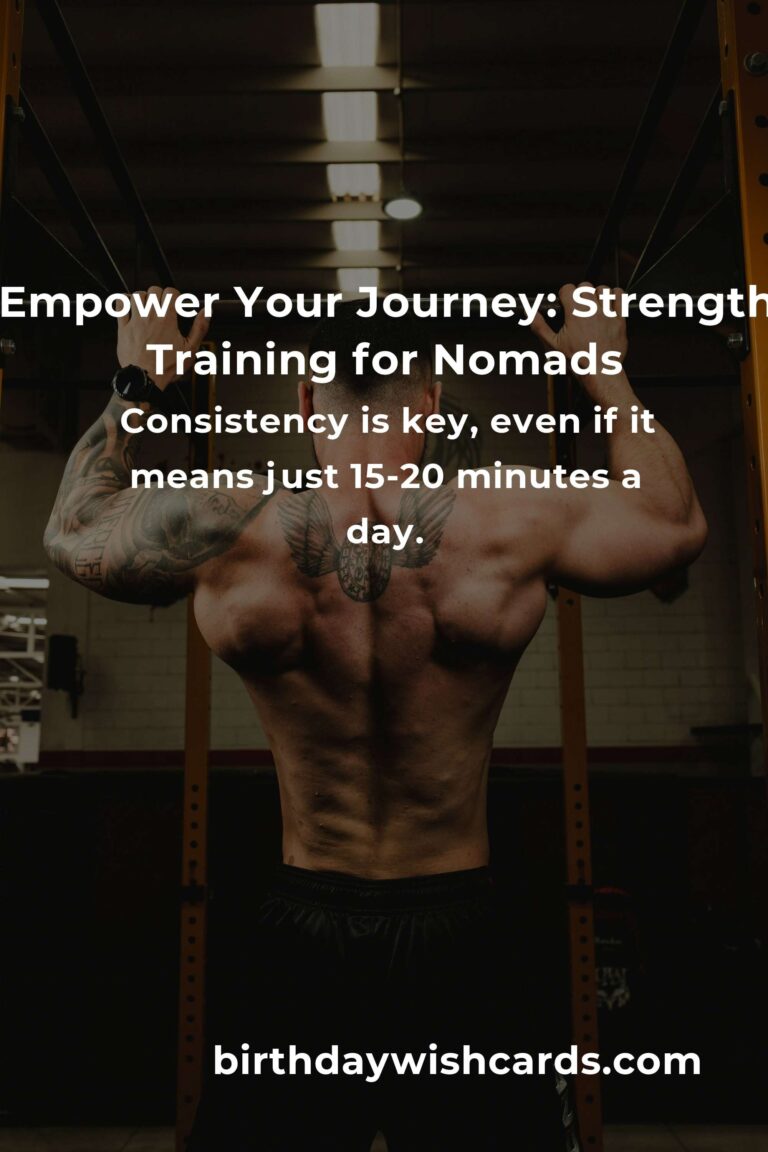 Empower Your Journey: Strength Training for Nomads

Consistency is key, even if it means just 15-20 minutes a day.

birthdaywishcards.com